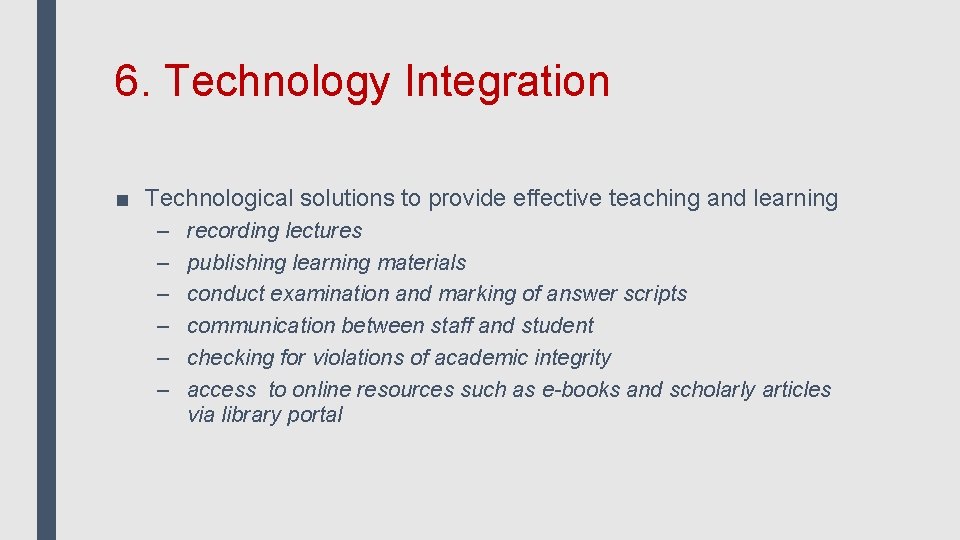 6. Technology Integration

■ Technological solutions to provide effective teaching and learning
– recording lectures
– publishing learning materials
– conduct examination and marking of answer scripts
– communication between staff and student
– checking for violations of academic integrity
– access to online resources such as e-books and scholarly articles via library portal